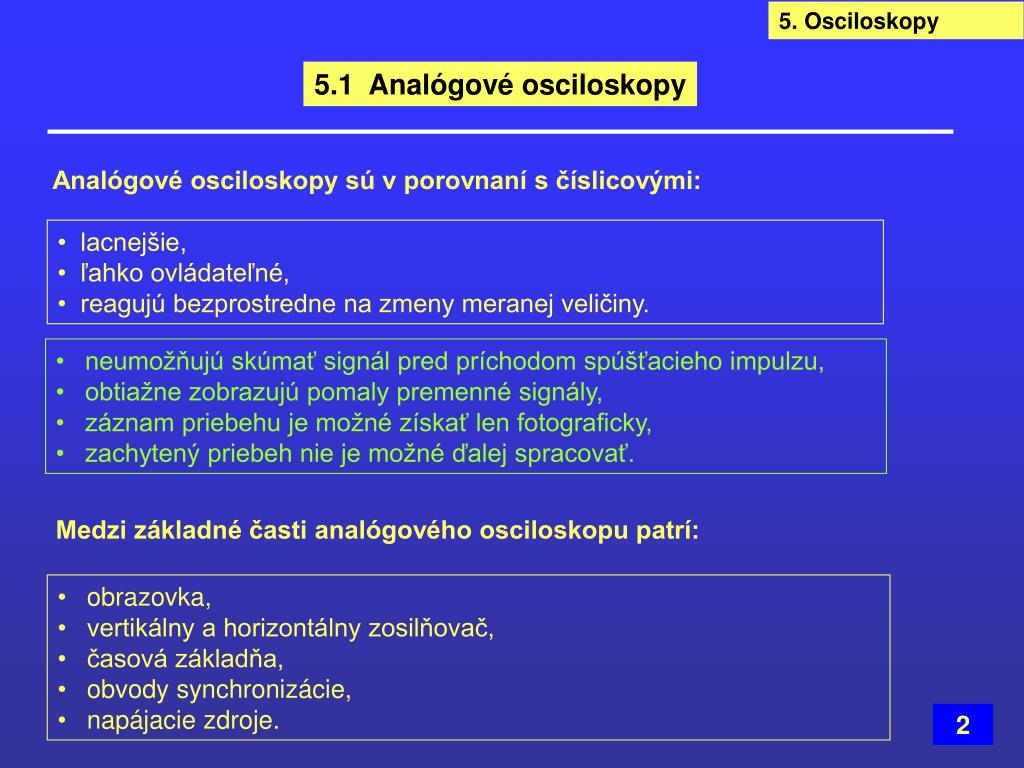 5. Osciloskopy

5.1 Analógové osciloskopy

Analógové osciloskopy sú v porovnaní s číslicovými:

• lacnejšie,
• ľahko ovládateľné,
• reagujú bezprostredne na zmeny meranej veličiny.

• neumožňujú skúmať signál pred príchodom spúšťacieho impulzu,
• obtiažne zobrazujú pomaly premenné signály,
• záznam priebehu je možné získať len fotograficky,
• zachytený priebeh nie je možné ďalej spracovať.

Medzi základné časti analógového osciloskopu patrí:

• obrazovka,
• vertikálny a horizontálny zosilňovač,
• časová základňa,
• obvody synchronizácie,
• napájacie zdroje.

2